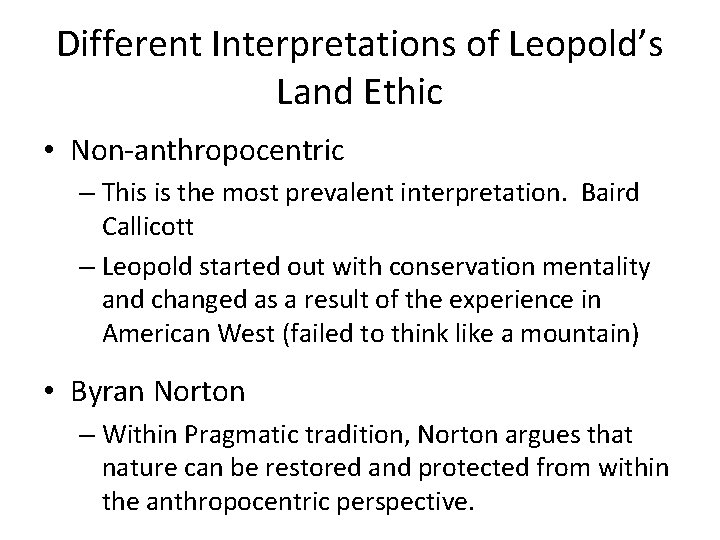 Different Interpretations of Leopold's Land Ethic

• Non-anthropocentric
 – This is the most prevalent interpretation. Baird Callicott
 – Leopold started out with conservation mentality and changed as a result of the experience in American West (failed to think like a mountain)

• Byran Norton
 – Within Pragmatic tradition, Norton argues that nature can be restored and protected from within the anthropocentric perspective.